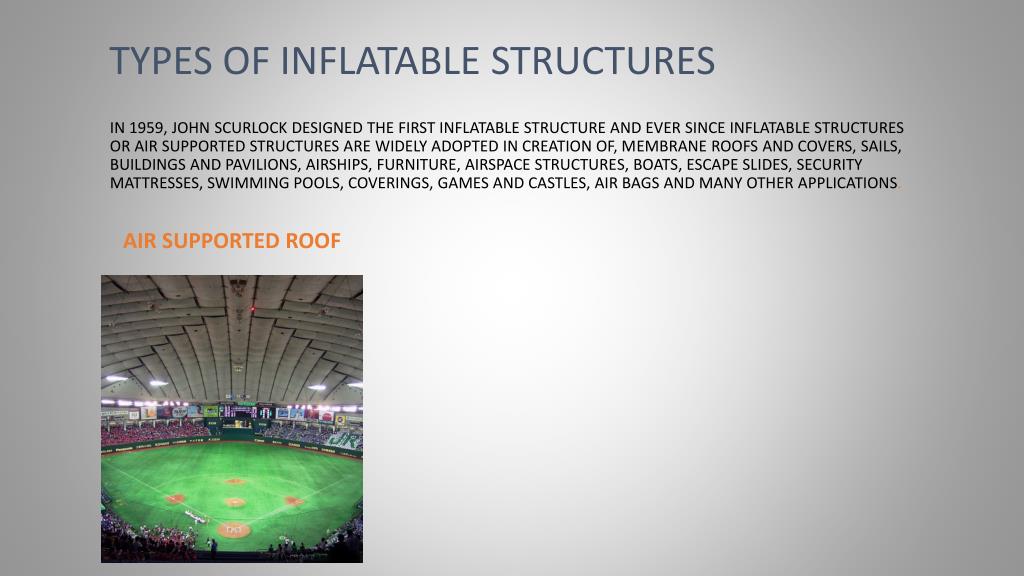 TYPES OF INFLATABLE STRUCTURES

IN 1959, JOHN SCURLOCK DESIGNED THE FIRST INFLATABLE STRUCTURE AND EVER SINCE INFLATABLE STRUCTURES OR AIR SUPPORTED STRUCTURES ARE WIDELY ADOPTED IN CREATION OF, MEMBRANE ROOFS AND COVERS, SAILS, BUILDINGS AND PAVILIONS, AIRSHIPS, FURNITURE, AIRSPACE STRUCTURES, BOATS, ESCAPE SLIDES, SECURITY MATTRESSES, SWIMMING POOLS, COVERINGS, GAMES AND CASTLES, AIR BAGS AND MANY OTHER APPLICATIONS.

AIR SUPPORTED ROOF